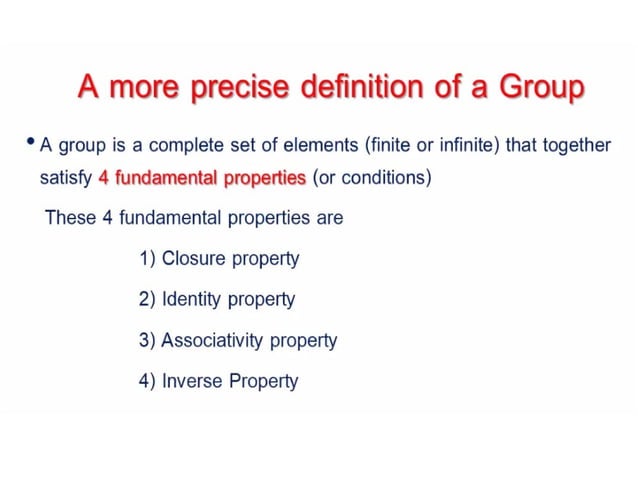 A more precise definition of a Group

• A group is a complete set of elements (finite or infinite) that together satisfy 4 fundamental properties (or conditions)

These 4 fundamental properties are

1) Closure property

2) Identity property

3) Associativity property

4) Inverse Property